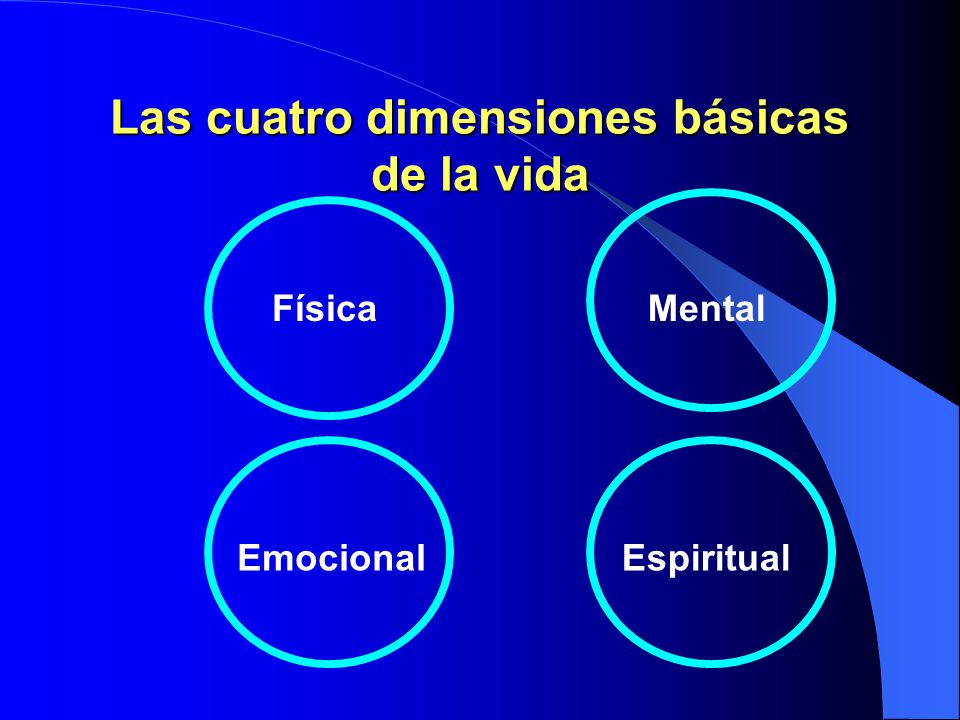 Las cuatro dimensiones básicas de la vida

Física

Mental

Emocional

Espiritual